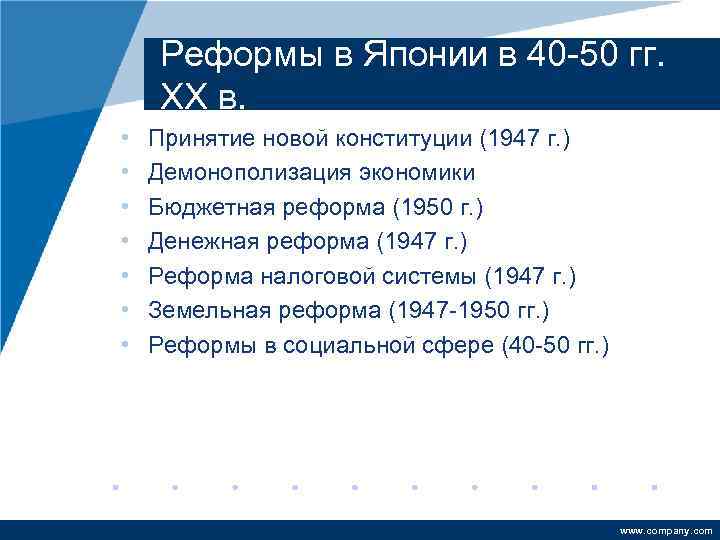 Реформы в Японии в 40-50 гг. XX в.

• Принятие новой конституции (1947 г.)
• Демонополизация экономики
• Бюджетная реформа (1950 г.)
• Денежная реформа (1947 г.)
• Реформа налоговой системы (1947 г.)
• Земельная реформа (1947-1950 гг.)
• Реформы в социальной сфере (40-50 гг.)

www.company.com